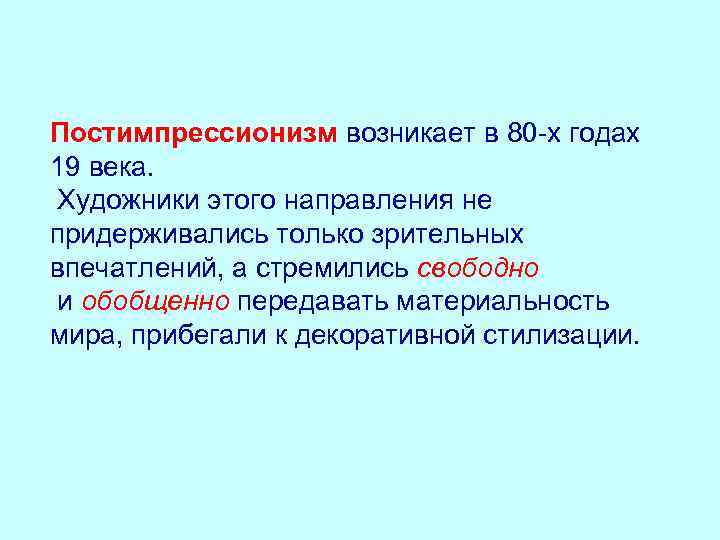 Постимпрессионизм возникает в 80-х годах 19 века.
Художники этого направления не придерживались только зрительных впечатлений, а стремились свободно и обобщенно передавать материальность мира, прибегали к декоративной стилизации.